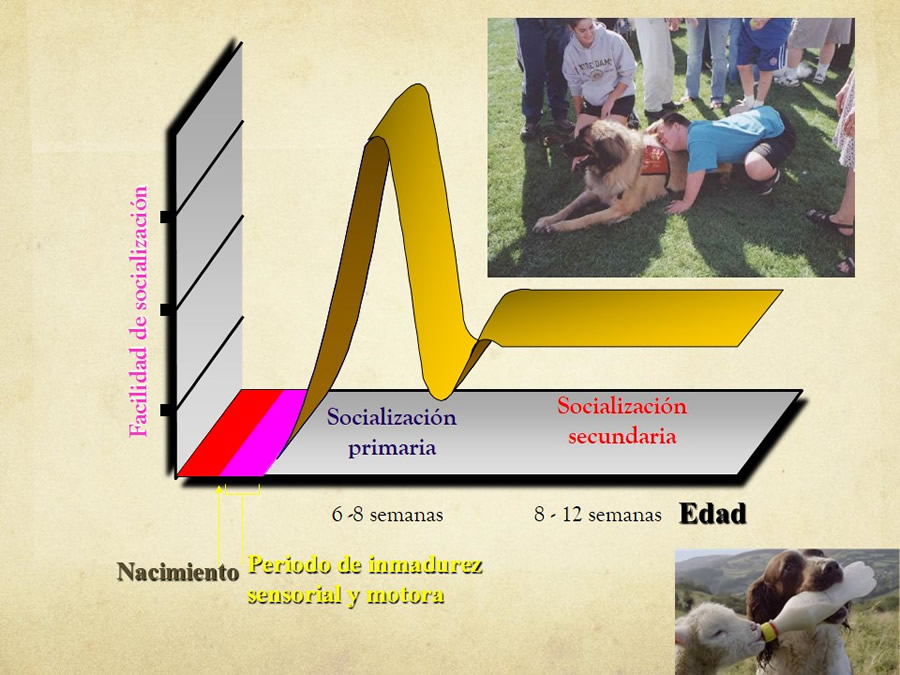 Facilidad de socialización

Socialización primaria

Socialización secundaria

6 -8 semanas

8 - 12 semanas

Edad

Nacimiento

Periodo de inmadurez sensorial y motora